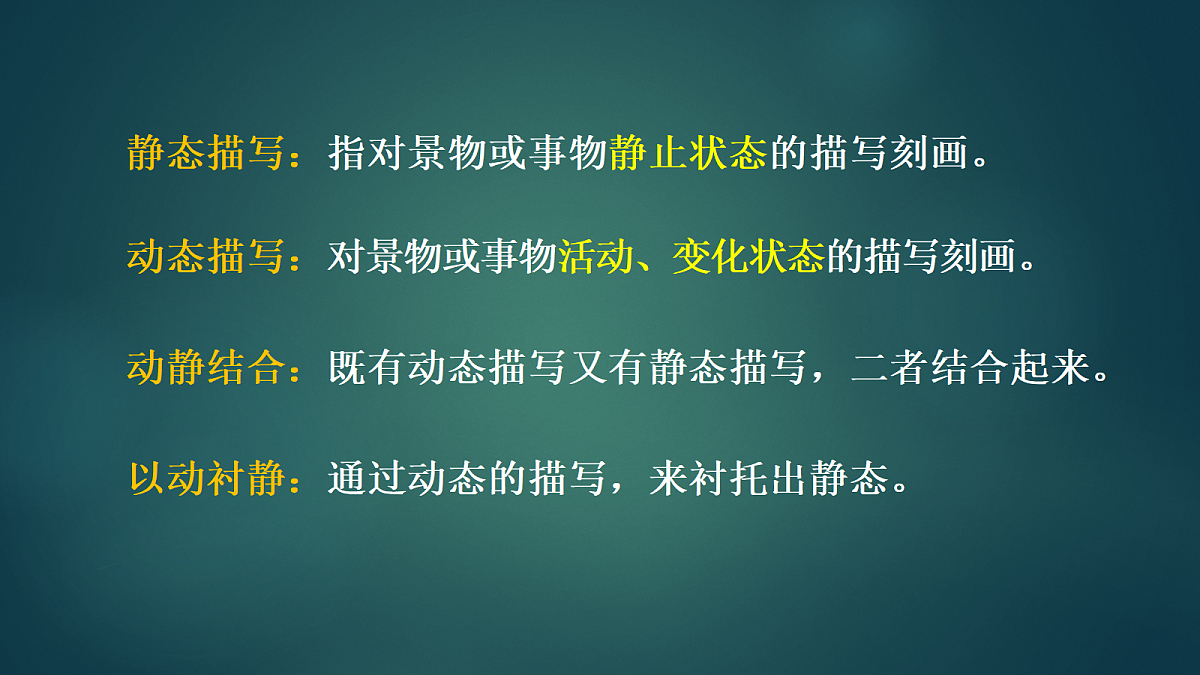 静态描写：指对景物或事物静止状态的描写刻画。

动态描写：对景物或事物活动、变化状态的描写刻画。

动静结合：既有动态描写又有静态描写，二者结合起来。

以动衬静：通过动态的描写，来衬托出静态。